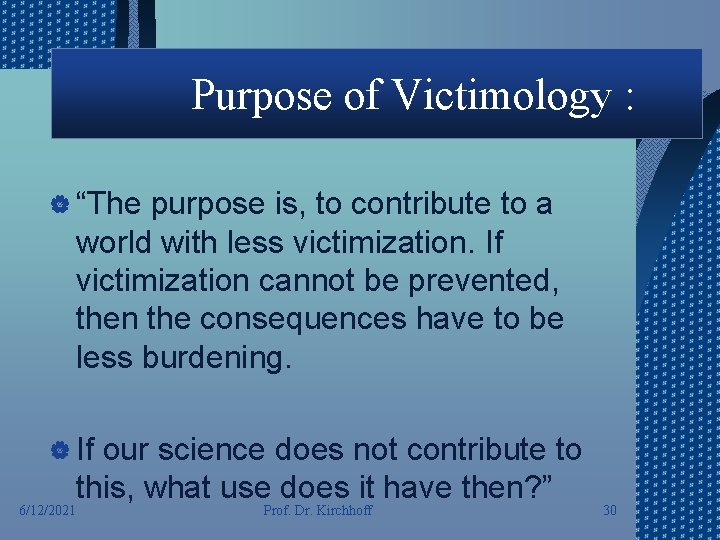 Purpose of Victimology :

“The purpose is, to contribute to a world with less victimization. If victimization cannot be prevented, then the consequences have to be less burdening.

If our science does not contribute to this, what use does it have then?”

6/12/2021 Prof. Dr. Kirchhoff 30